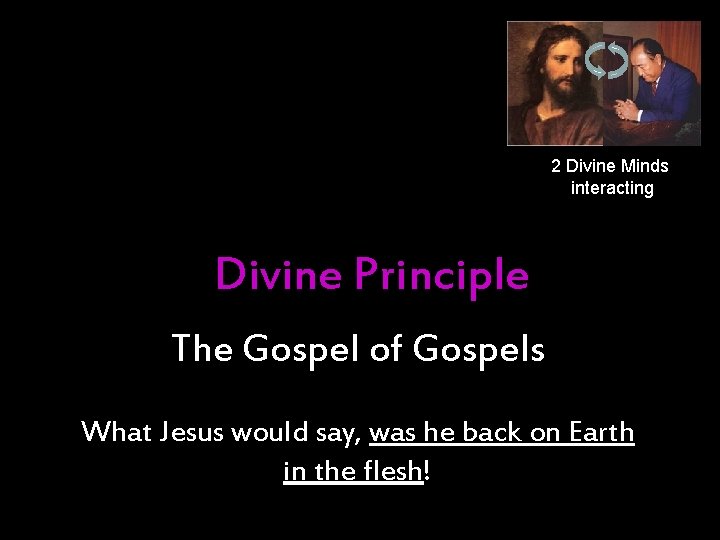 2 Divine Minds interacting

Divine Principle

The Gospel of Gospels

What Jesus would say, was he back on Earth in the flesh!